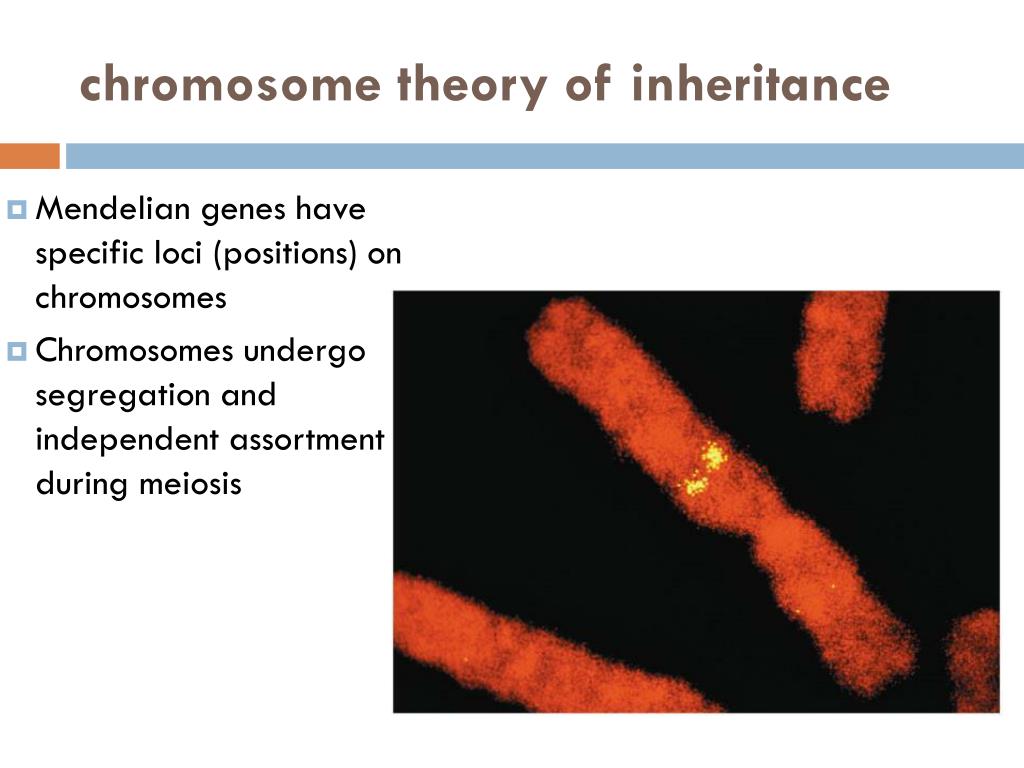 chromosome theory of inheritance

Mendelian genes have specific loci (positions) on chromosomes

Chromosomes undergo segregation and independent assortment during meiosis